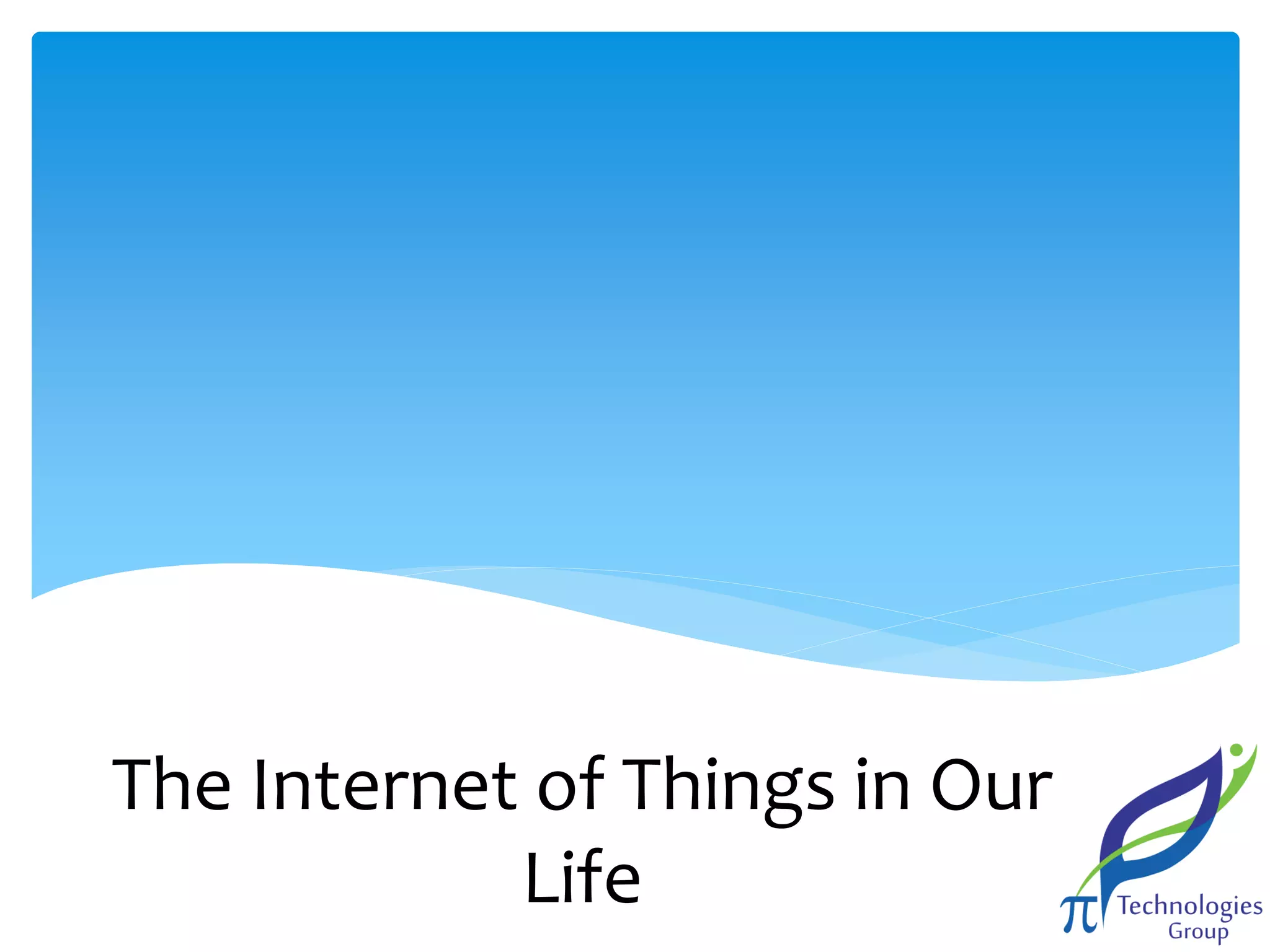 The Internet of Things in Our Life

π Technologies Group